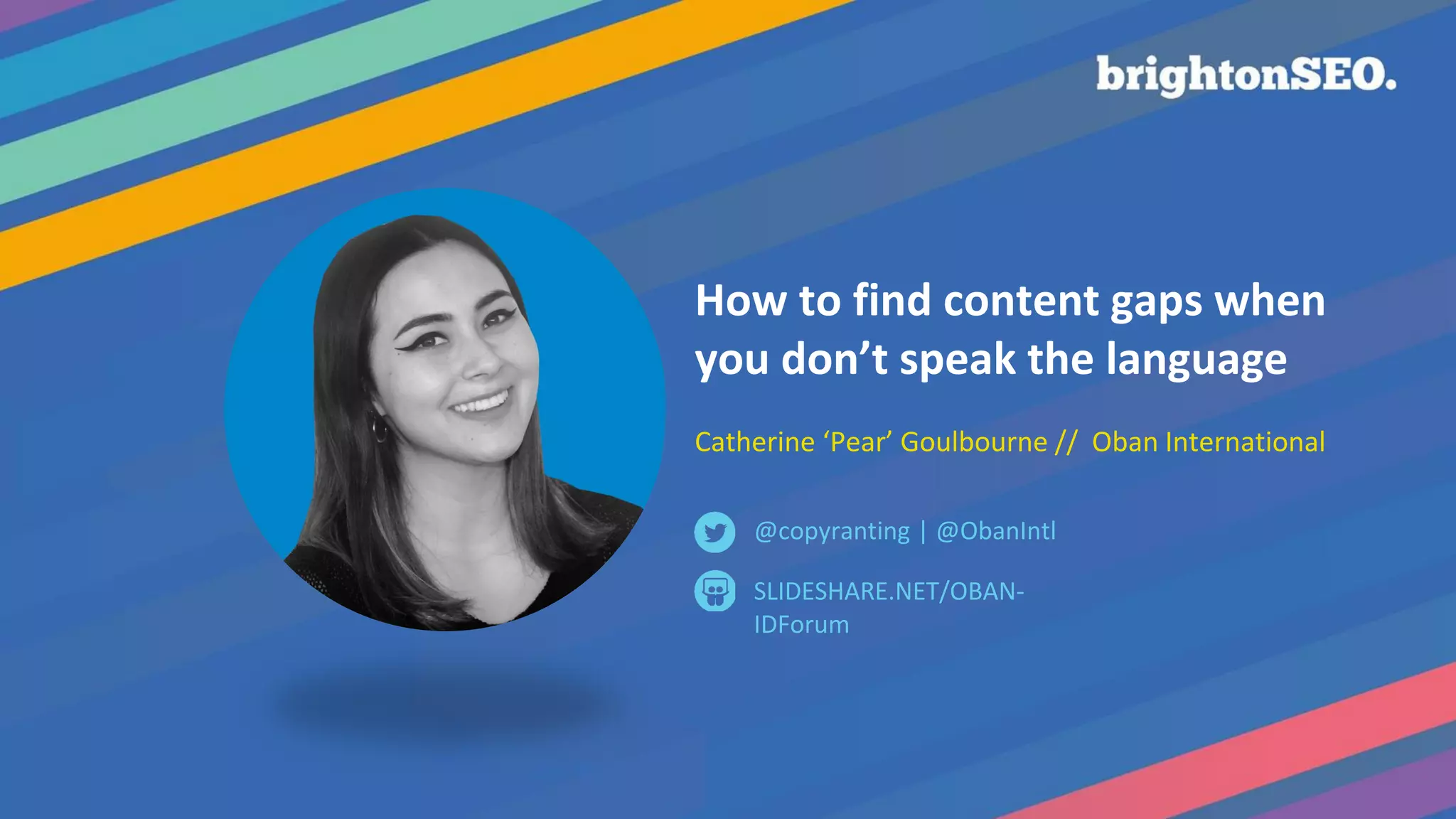 brightonSEO.

How to find content gaps when you don't speak the language

Catherine 'Pear' Goulbourne // Oban International

@copyranting | @ObanIntl

SLIDESHARE.NET/OBAN-IDForum